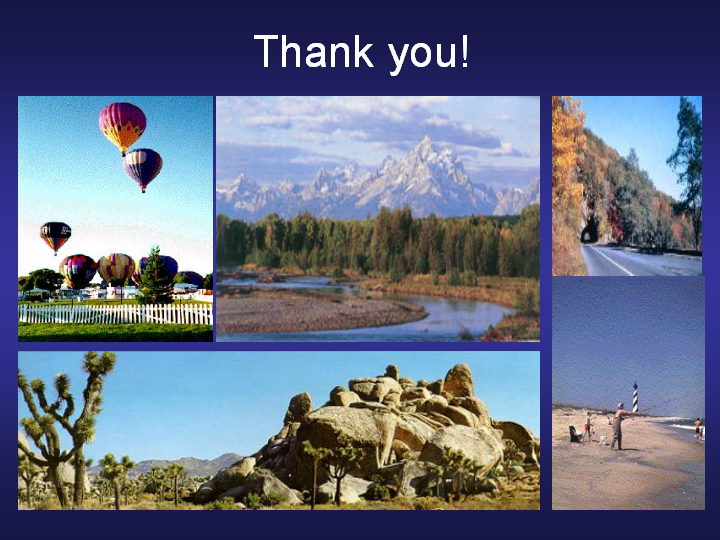 Thank you!